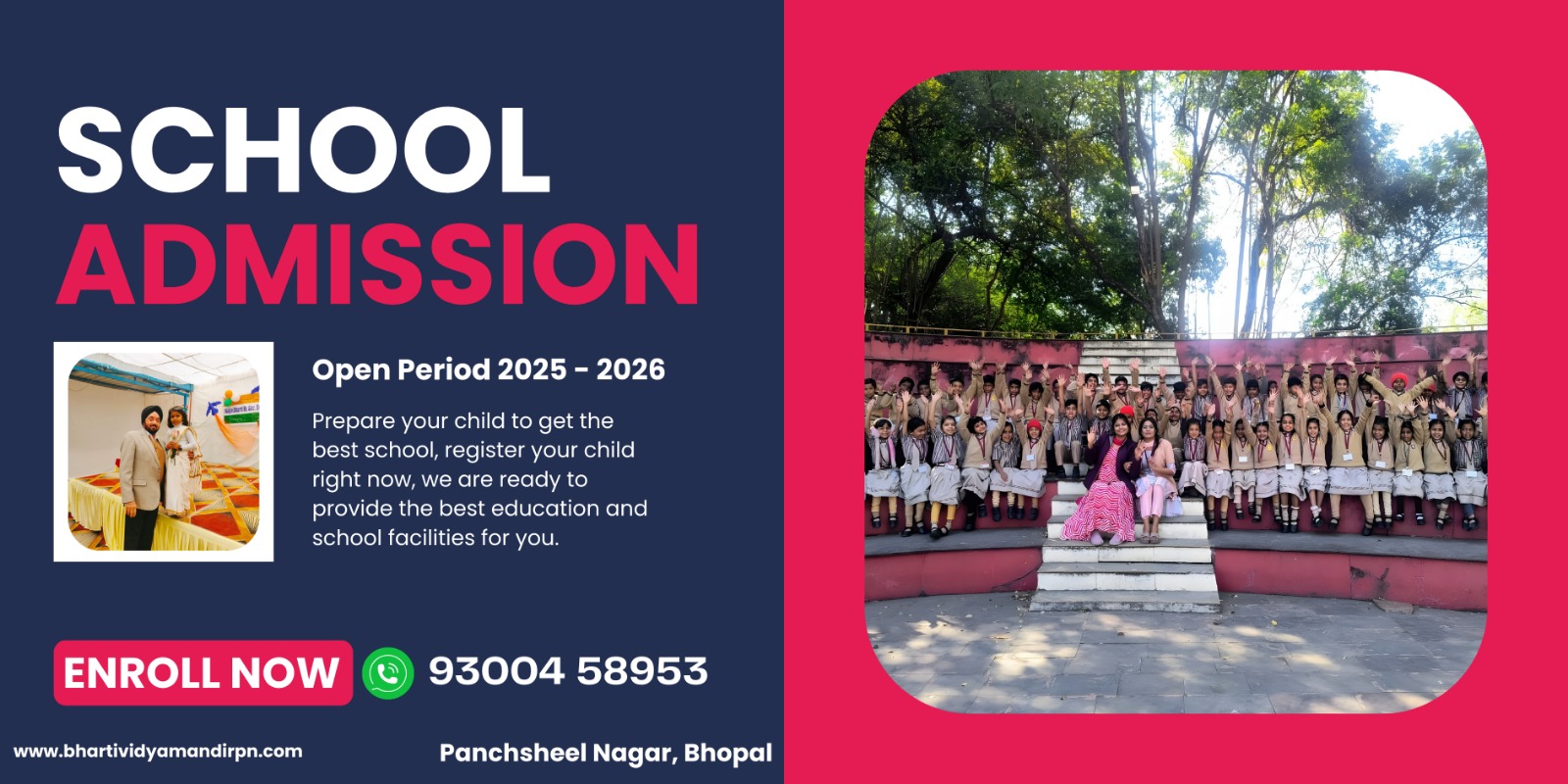 SCHOOL
ADMISSION

Open Period 2025 - 2026

Prepare your child to get the best school, register your child right now, we are ready to provide the best education and school facilities for you.

ENROLL NOW

93004 58953

www.bhartividyamandirpn.com

Panchsheel Nagar, Bhopal